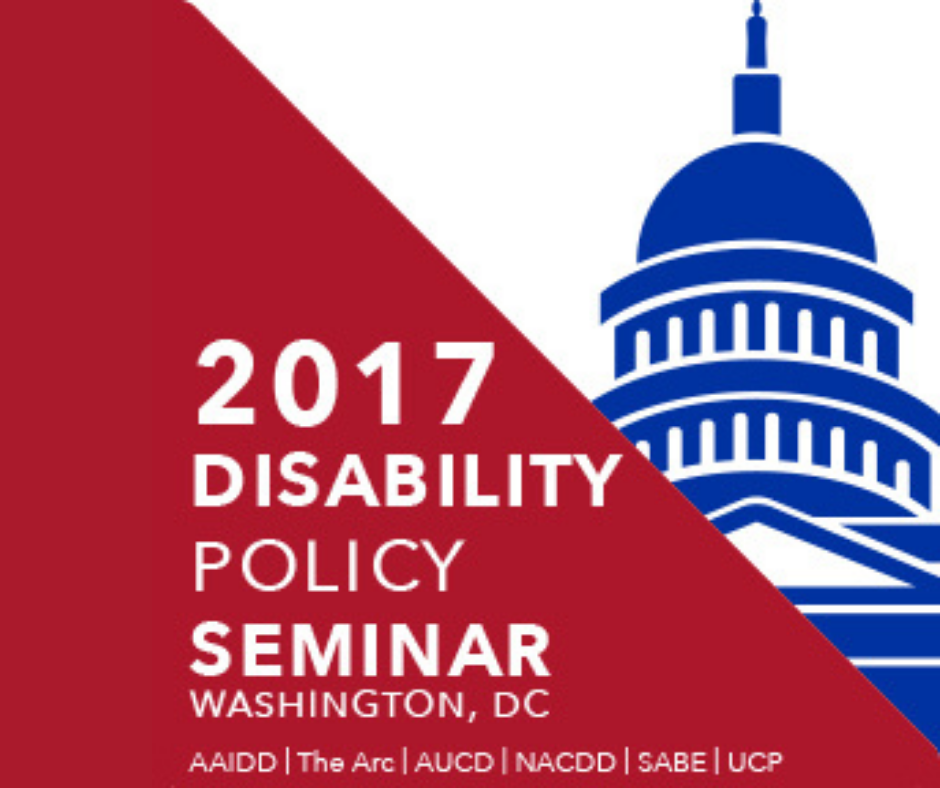 2017
DISABILITY
POLICY
SEMINAR
WASHINGTON, DC
AAIDD | The Arc | AUCD | NACDD | SABE | UCP